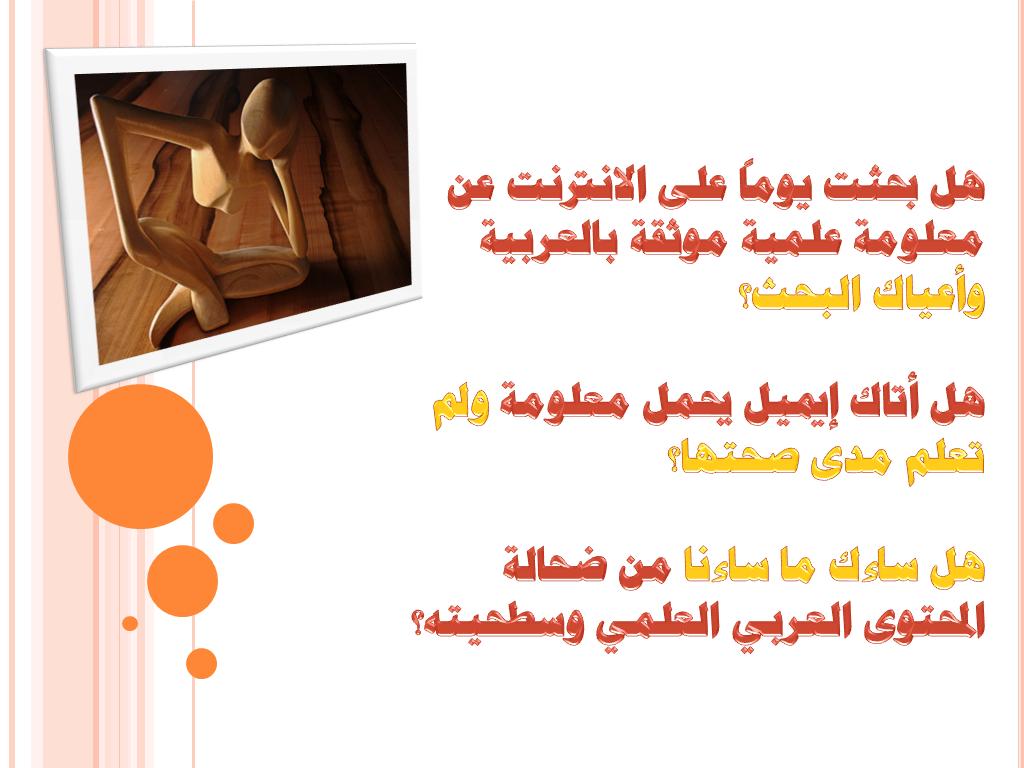 هل بحثت يوماً على الانترنت عن معلومة علمية موثقة بالعربية وأعياك البحث؟

هل أتاك إيميل يحمل معلومة ولم تعلم مدى صحتها؟

هل ساءك ما ساءنا من ضحالة المحتوى العربي العلمي وسطحيته؟